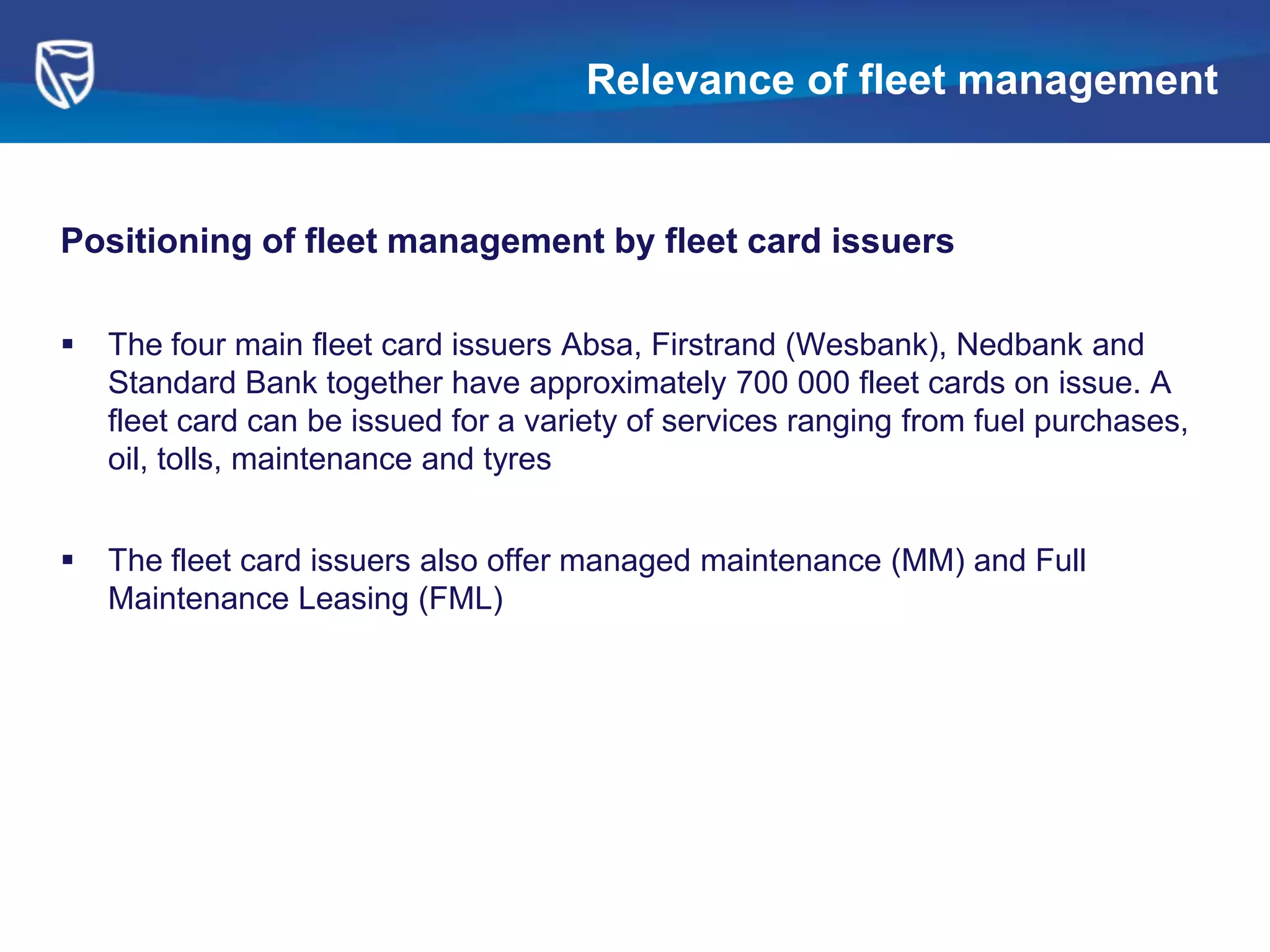 Relevance of fleet management

Positioning of fleet management by fleet card issuers

▪ The four main fleet card issuers Absa, Firstrand (Wesbank), Nedbank and Standard Bank together have approximately 700 000 fleet cards on issue. A fleet card can be issued for a variety of services ranging from fuel purchases, oil, tolls, maintenance and tyres

▪ The fleet card issuers also offer managed maintenance (MM) and Full Maintenance Leasing (FML)